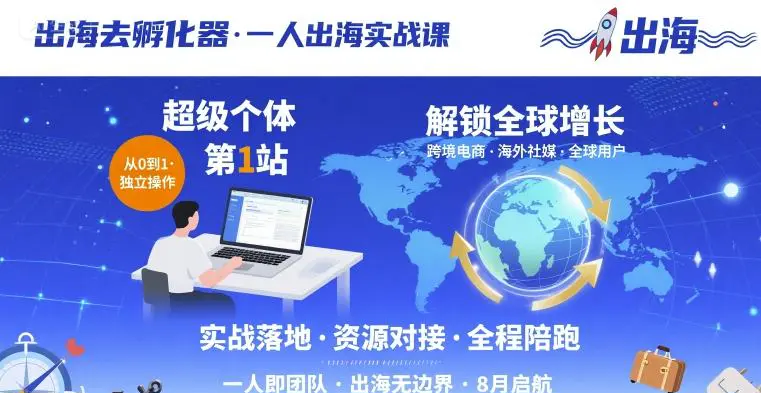 出海去孵化器·一人出海实战课

出海

超级个体
第1站

从0到1·
独立操作

解锁全球增长
跨境电商·海外社媒·全球用户

实战落地·资源对接·全程陪跑

一人即团队·出海无边界·8月启航